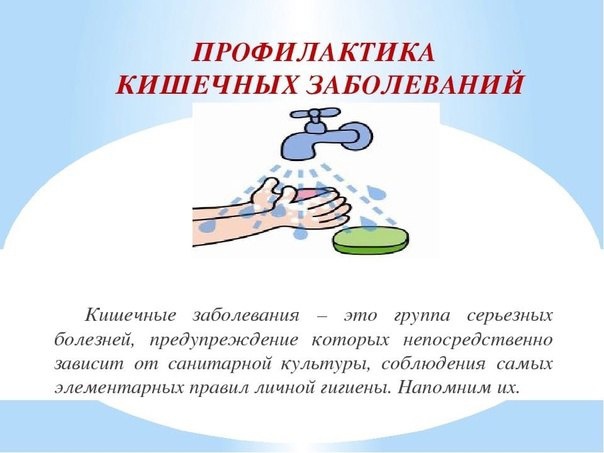 ПРОФИЛАКТИКА
КИШЕЧНЫХ ЗАБОЛЕВАНИЙ

Кишечные заболевания – это группа серьезных болезней, предупреждение которых непосредственно зависит от санитарной культуры, соблюдения самых элементарных правил личной гигиены. Напомним их.